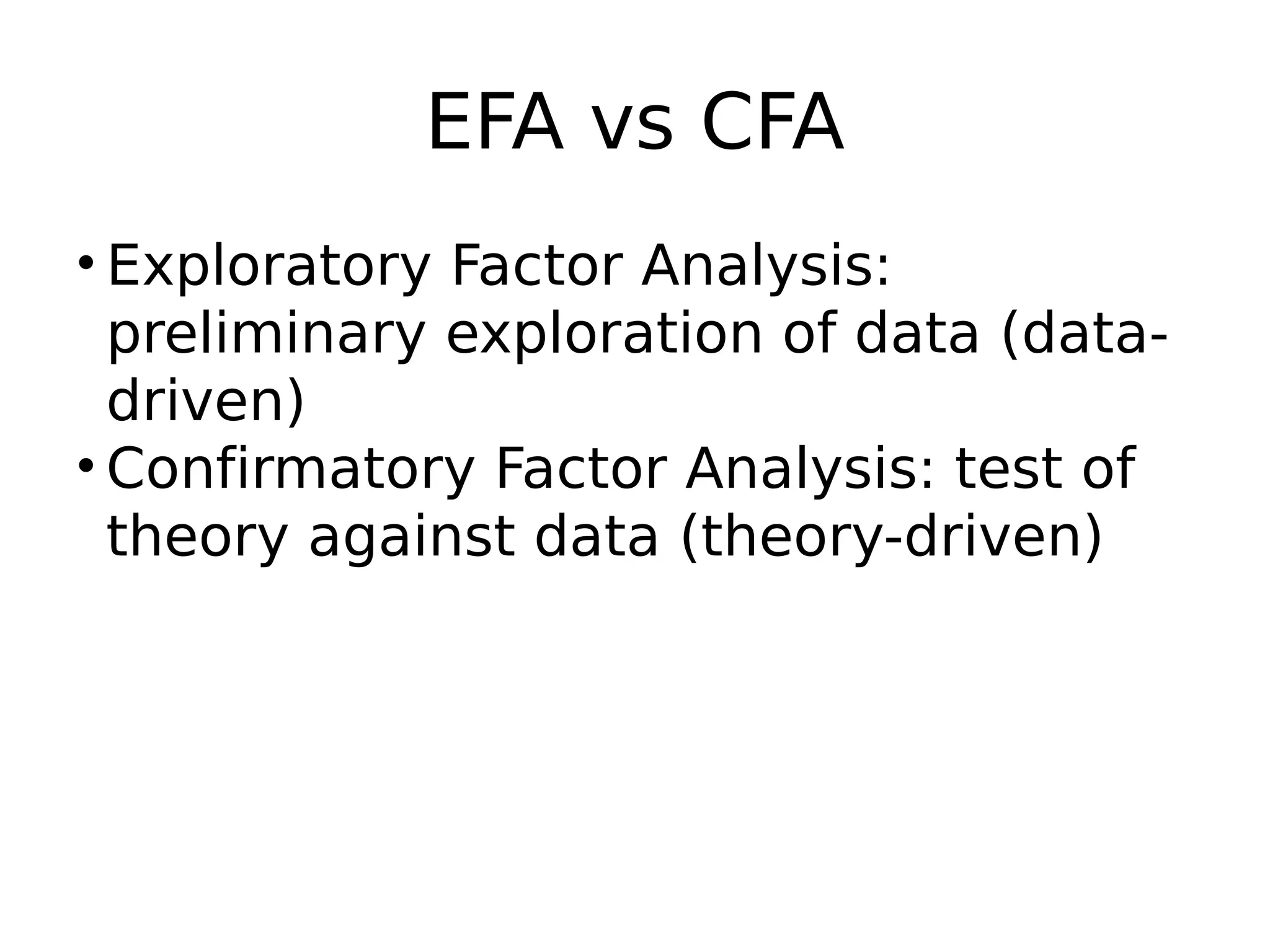 EFA vs CFA

• Exploratory Factor Analysis: preliminary exploration of data (data-driven)
• Confirmatory Factor Analysis: test of theory against data (theory-driven)